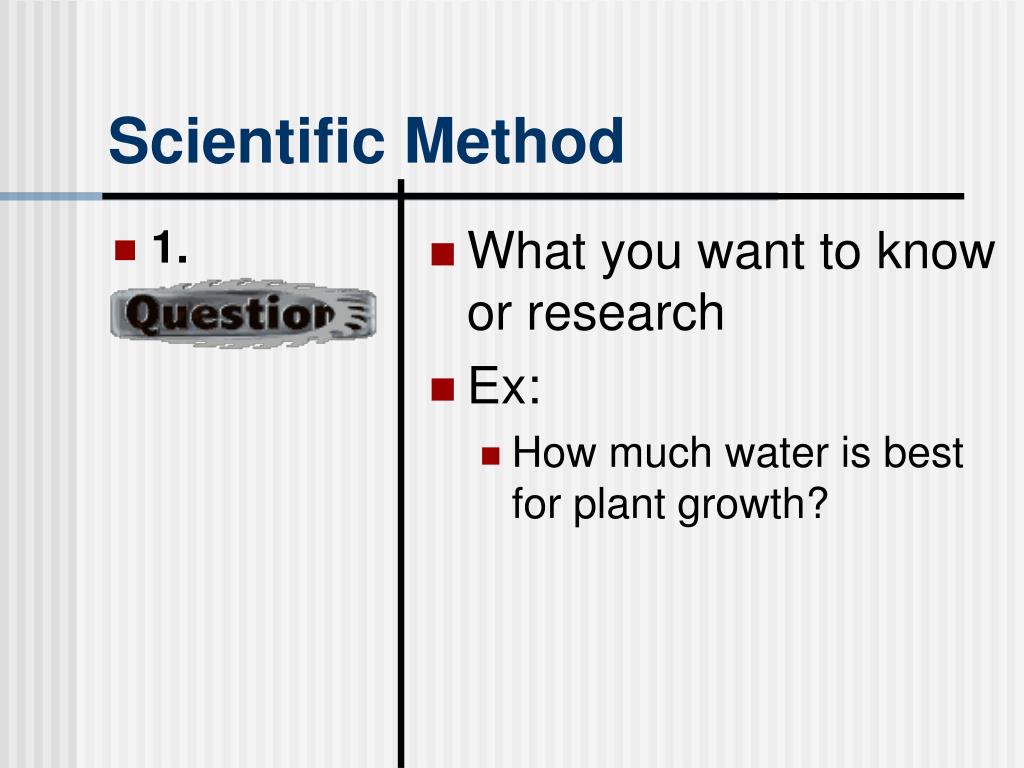 Scientific Method

1.

Question

What you want to know or research

Ex:

How much water is best for plant growth?